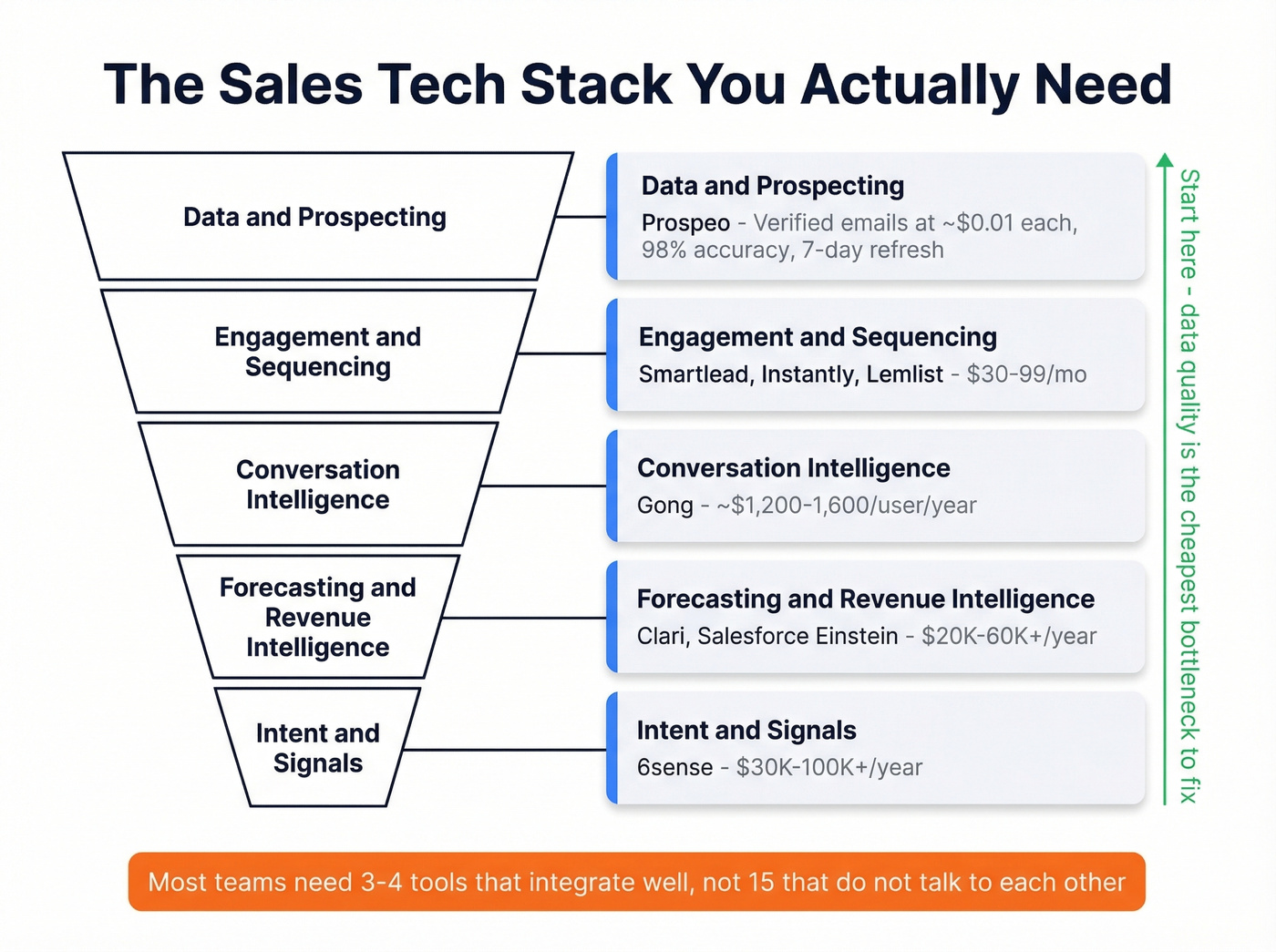 The Sales Tech Stack You Actually Need

Data and Prospecting

Engagement and Sequencing

Conversation Intelligence

Forecasting and Revenue Intelligence

Intent and Signals

Data and Prospecting
Prospeo - Verified emails at ~$0.01 each, 98% accuracy, 7-day refresh

Engagement and Sequencing
Smartlead, Instantly, Lemlist - $30-99/mo

Conversation Intelligence
Gong - ~$1,200-1,600/user/year

Forecasting and Revenue Intelligence
Clari, Salesforce Einstein - $20K-60K+/year

Intent and Signals
6sense - $30K-100K+/year

Start here - data quality is the cheapest bottleneck to fix

Most teams need 3-4 tools that integrate well, not 15 that do not talk to each other